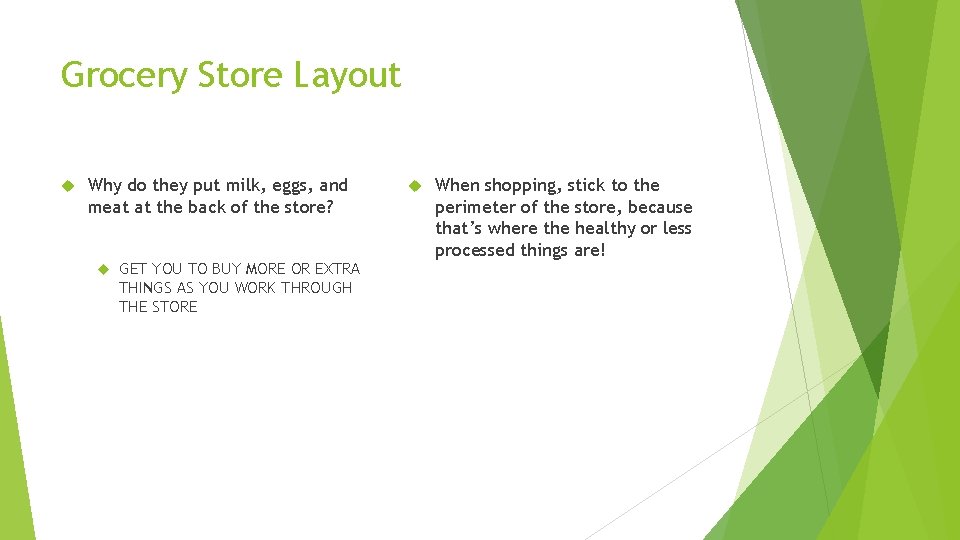 Grocery Store Layout

Why do they put milk, eggs, and meat at the back of the store?

GET YOU TO BUY MORE OR EXTRA THINGS AS YOU WORK THROUGH THE STORE

When shopping, stick to the perimeter of the store, because that's where the healthy or less processed things are!